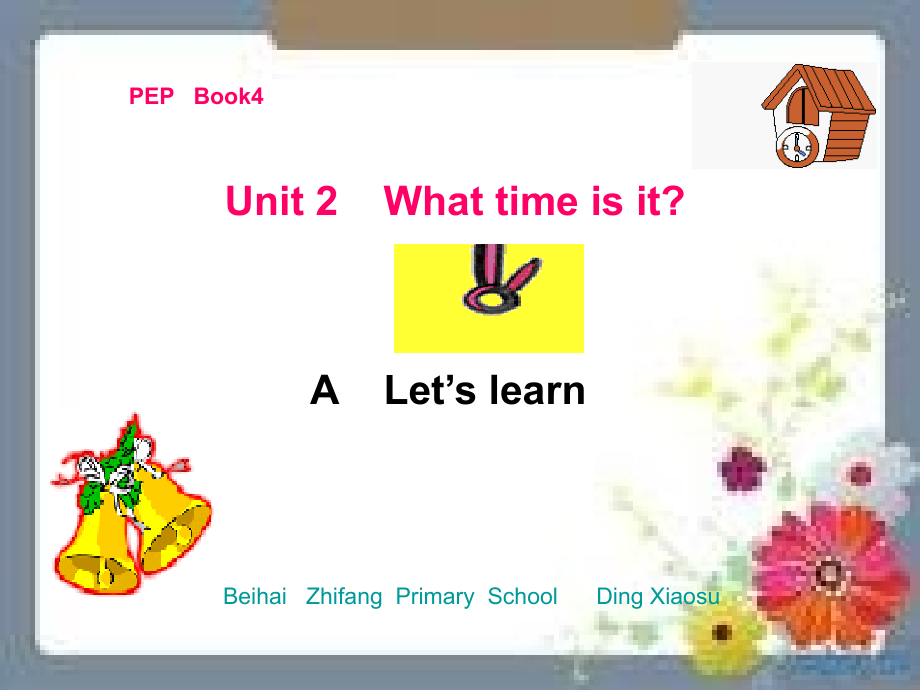 PEP Book4

Unit 2 What time is it?

A Let’s learn

Beihai Zhifang Primary School Ding Xiaosu